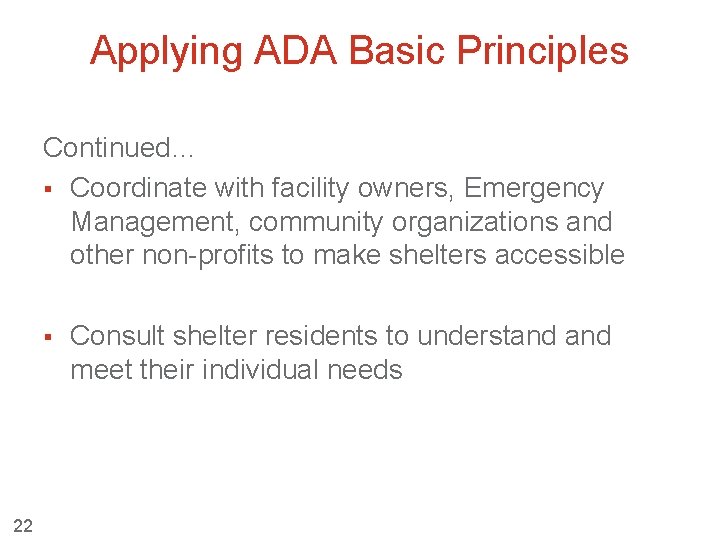 Applying ADA Basic Principles

Continued...

▪ Coordinate with facility owners, Emergency Management, community organizations and other non-profits to make shelters accessible

▪ Consult shelter residents to understand and meet their individual needs

22